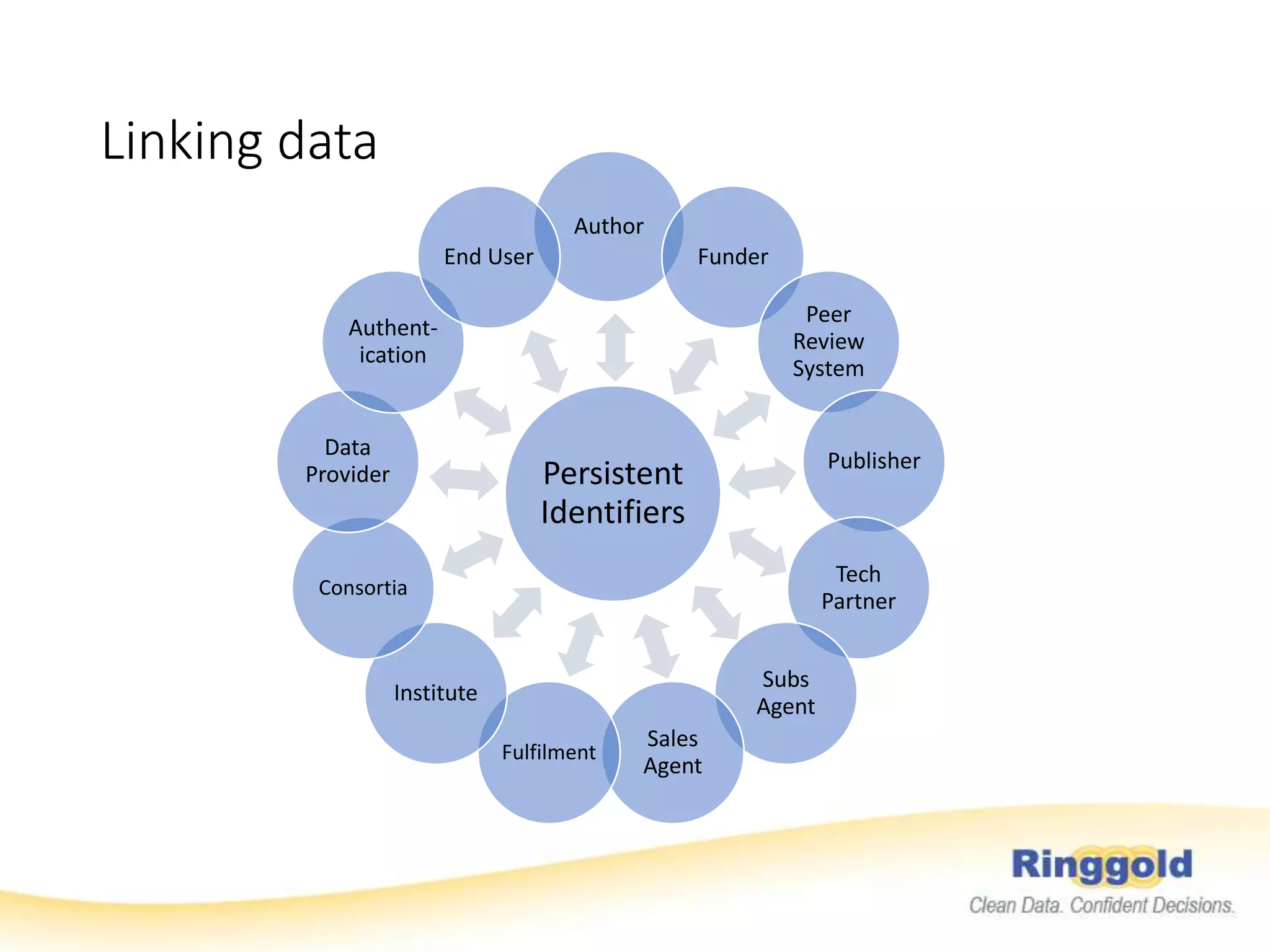 Linking data

Persistent Identifiers

Author

Funder

Peer Review System

Publisher

Tech Partner

Subs Agent

Sales Agent

Fulfilment

Institute

Consortia

Data Provider

Authent-ication

End User

Ringgold
Clean Data. Confident Decisions.